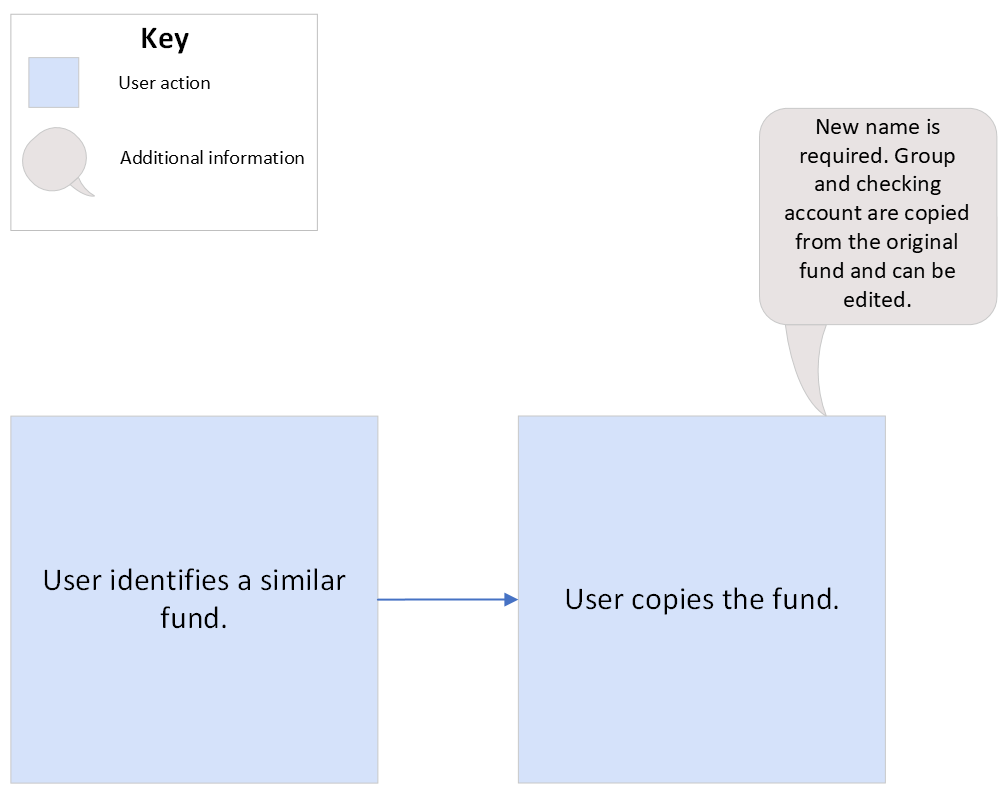 Key

User action

Additional information

New name is required. Group and checking account are copied from the original fund and can be edited.

User identifies a similar fund.

User copies the fund.